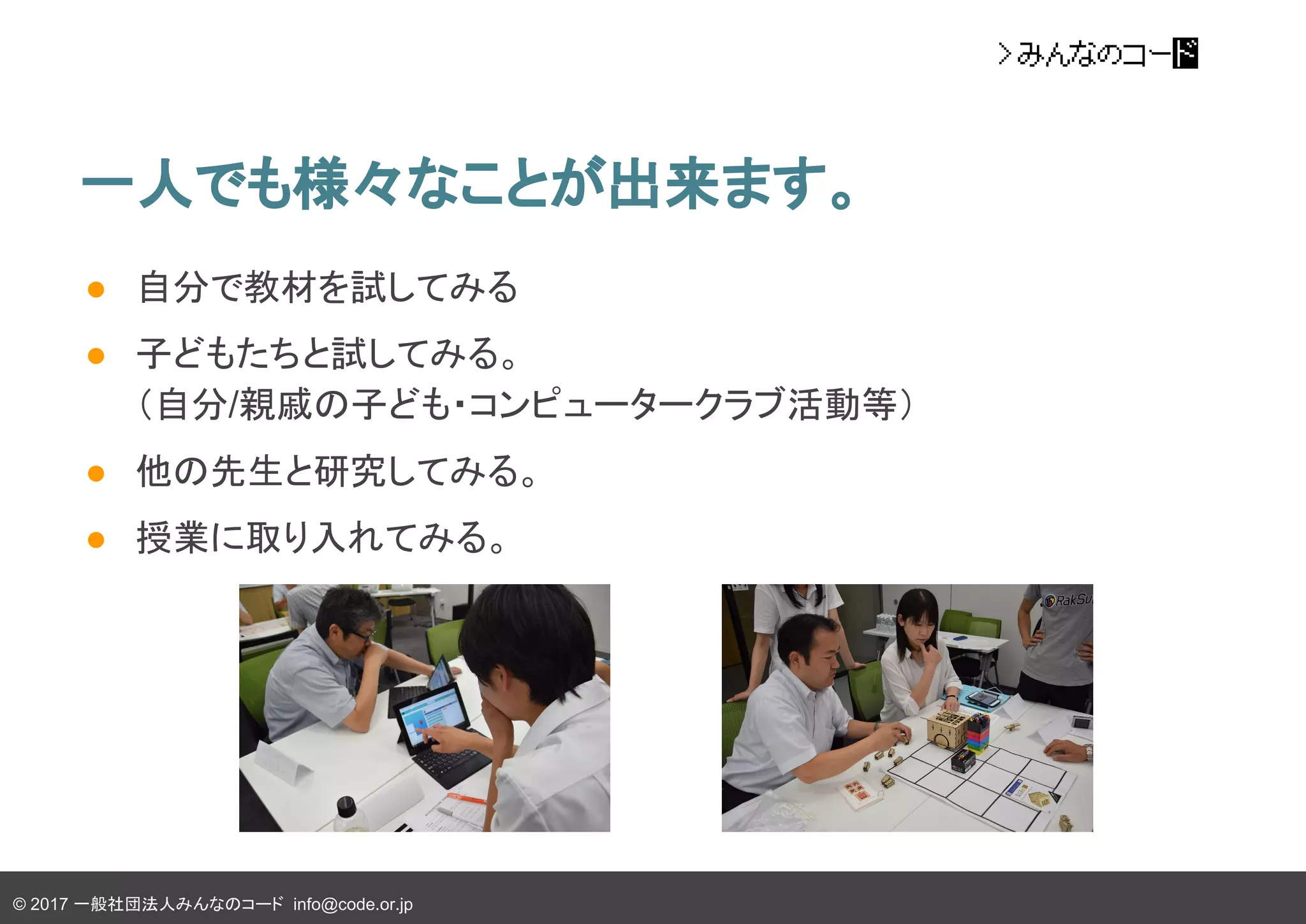 >みんなのコード

一人でも様々なことが出来ます。

● 自分で教材を試してみる

● 子どもたちと試してみる。
（自分/親戚の子ども・コンピュータークラブ活動等）

● 他の先生と研究してみる。

● 授業に取り入れてみる。

RakSu

© 2017 一般社団法人みんなのコード info@code.or.jp